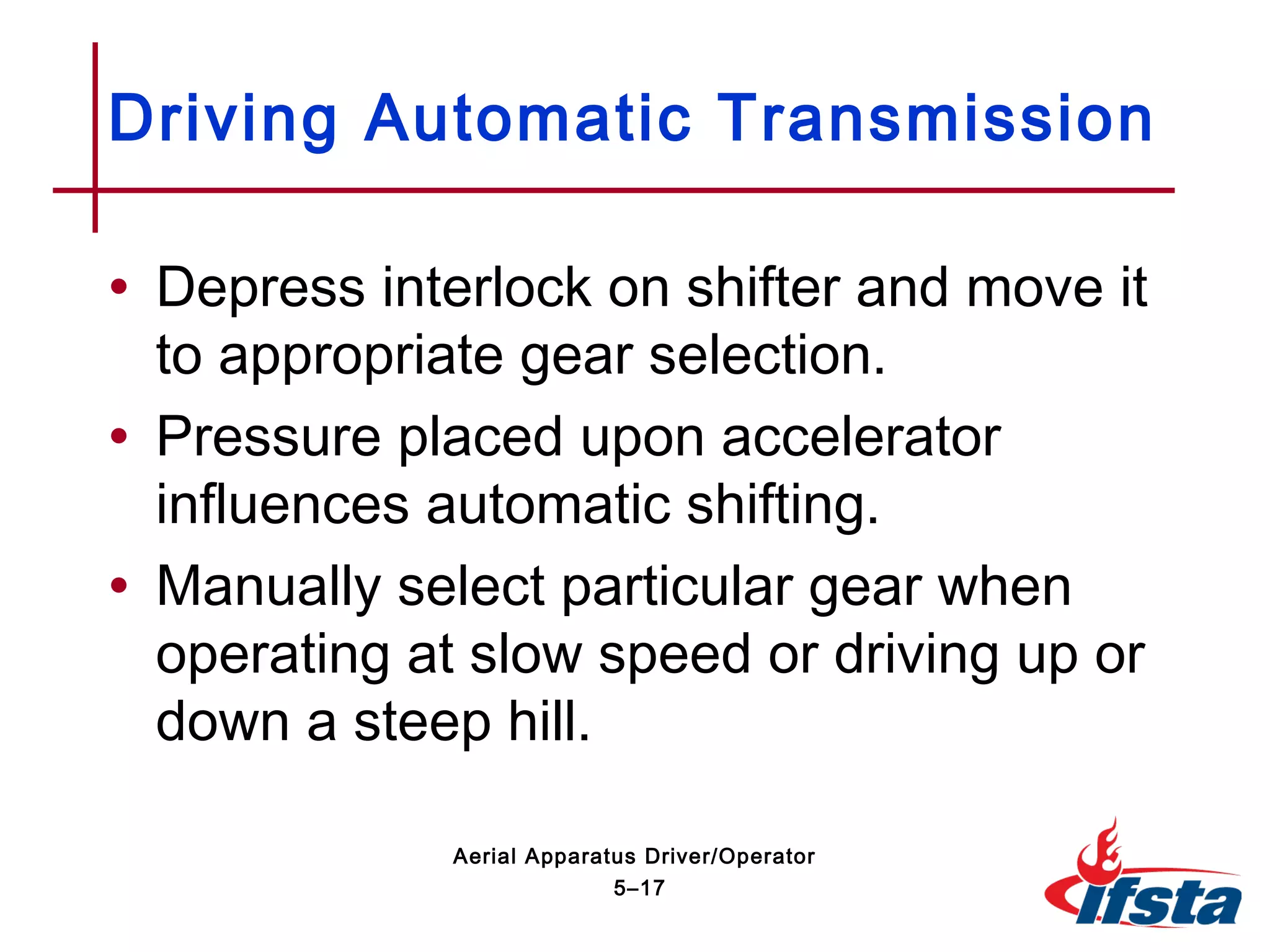 Driving Automatic Transmission

• Depress interlock on shifter and move it to appropriate gear selection.

• Pressure placed upon accelerator influences automatic shifting.

• Manually select particular gear when operating at slow speed or driving up or down a steep hill.

Aerial Apparatus Driver/Operator
5–17

ifsta